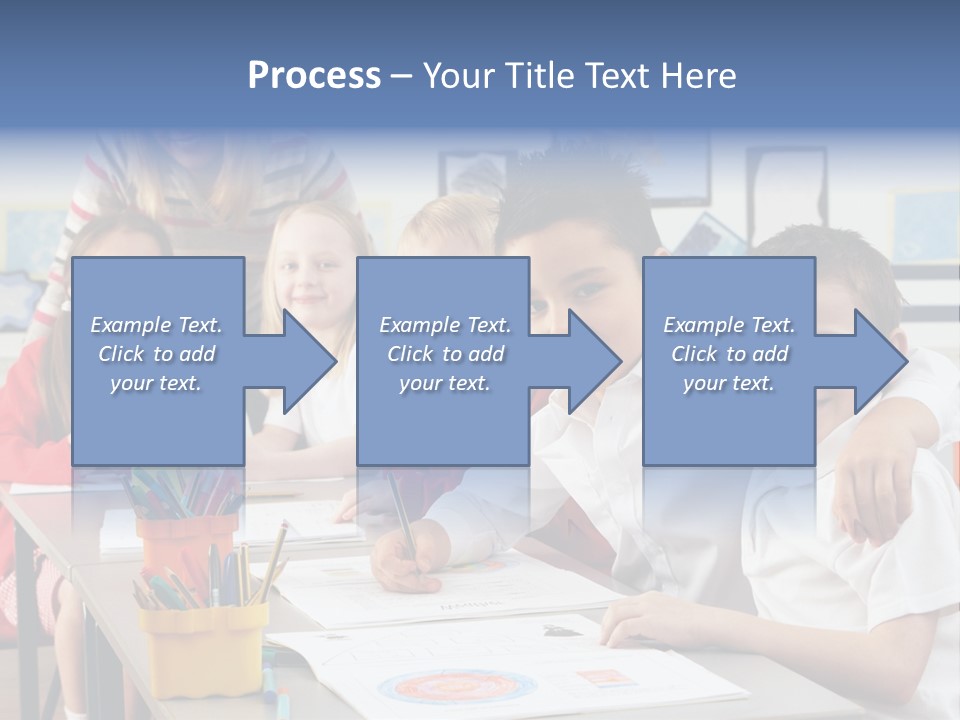 Process – Your Title Text Here

Example Text. Click to add your text.

Example Text. Click to add your text.

Example Text. Click to add your text.